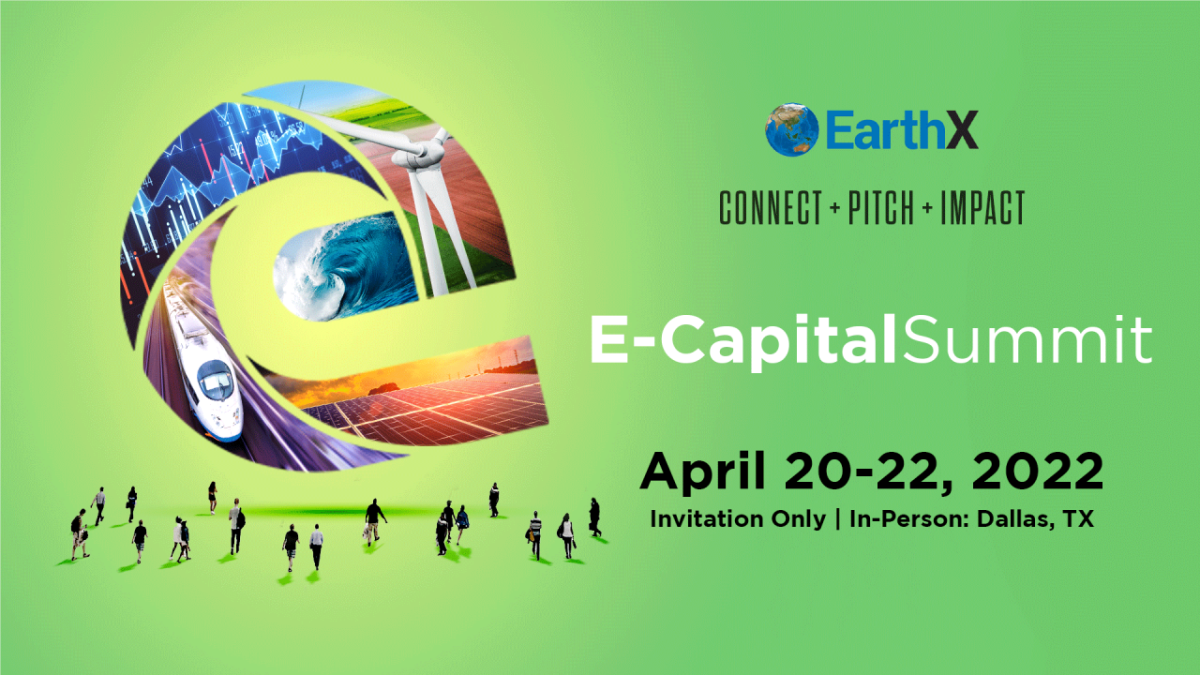 EarthX

CONNECT + PITCH + IMPACT

E-CapitalSummit

April 20-22, 2022

Invitation Only | In-Person: Dallas, TX